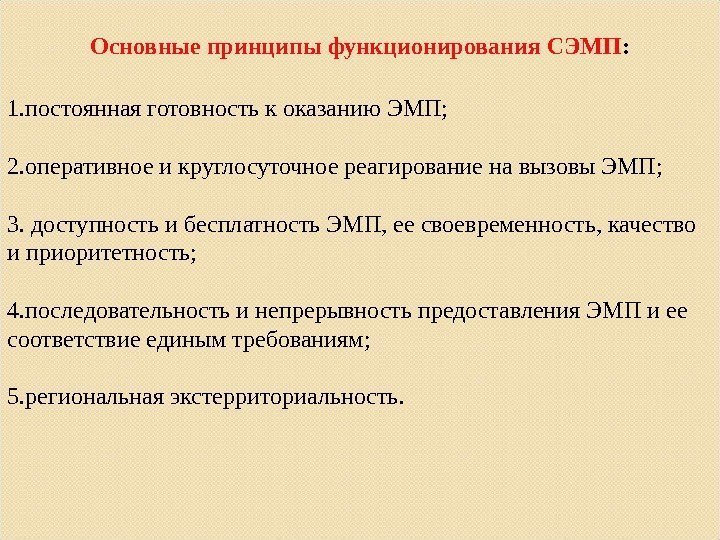 Основные принципы функционирования СЭМП:

1.постоянная готовность к оказанию ЭМП;

2.оперативное и круглосуточное реагирование на вызовы ЭМП;

3. доступность и бесплатность ЭМП, ее своевременность, качество и приоритетность;

4.последовательность и непрерывность предоставления ЭМП и ее соответствие единым требованиям;

5.региональная экстерриториальность.